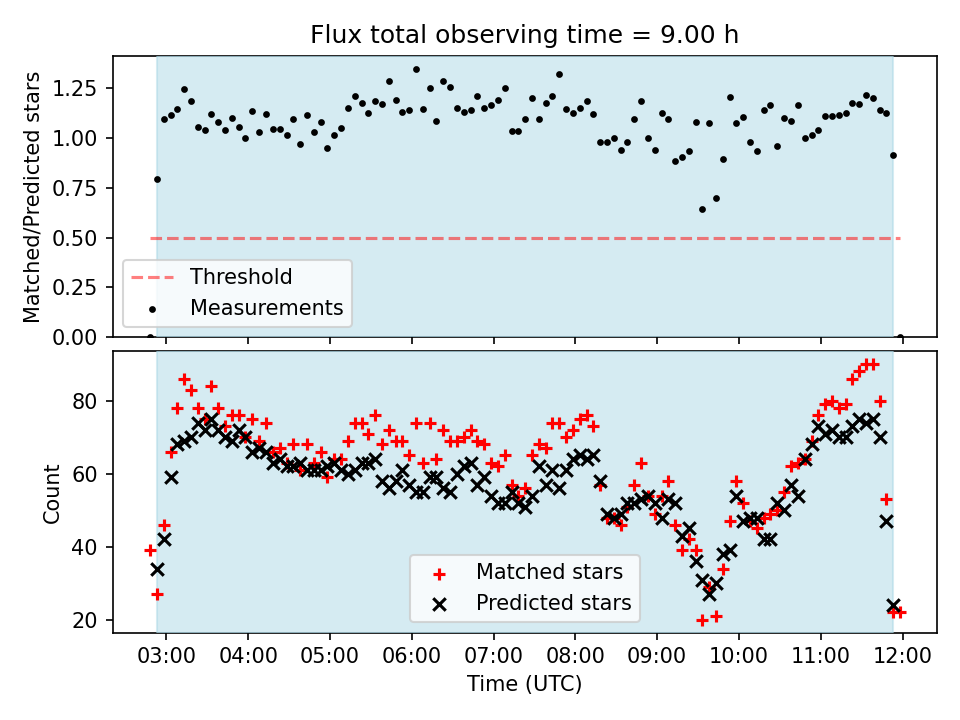 Flux total observing time = 9.00 h

Matched/Predicted stars

1.25
1.00
0.75
0.50
0.25
0.00

Threshold
Measurements

Count

80
60
40
20

Matched stars
Predicted stars

03:00 04:00 05:00 06:00 07:00 08:00 09:00 10:00 11:00 12:00

Time (UTC)